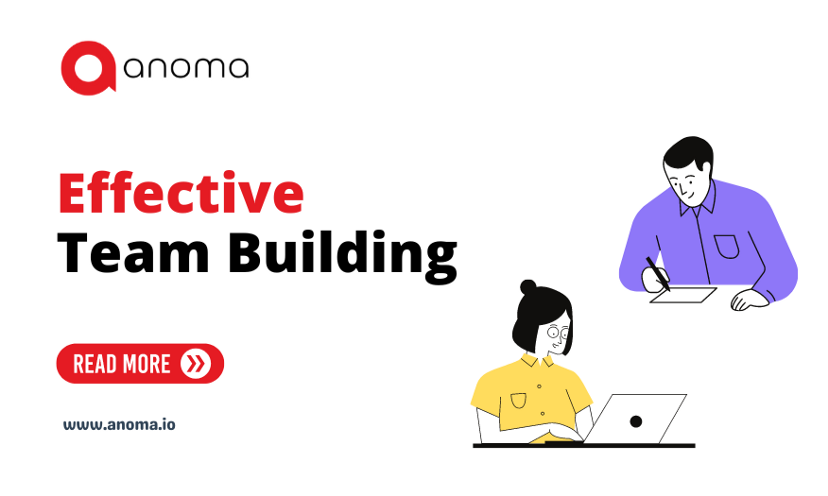 anoma

Effective
Team Building

READ MORE

www.anoma.io